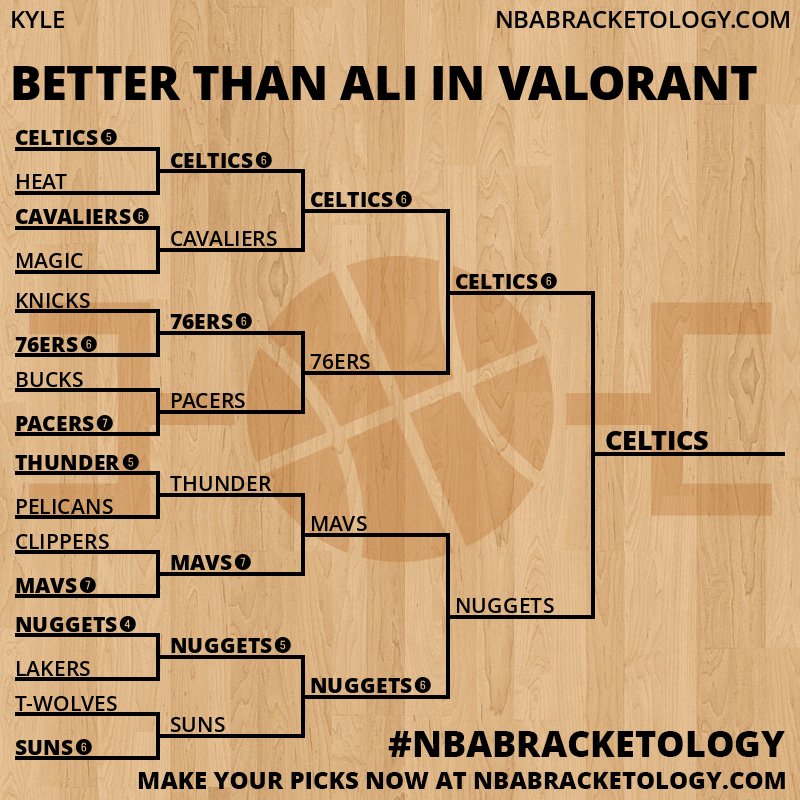 KYLE

NBABRACKETOLOGY.COM

BETTER THAN ALI IN VALORANT

CELTICS 5
HEAT
CAVALIERS 6
MAGIC
KNICKS
76ERS 6
BUCKS
PACERS 7
THUNDER 5
PELICANS
CLIPPERS
MAVS 7
NUGGETS 4
LAKERS
T-WOLVES
SUNS 6

CELTICS 6
CAVALIERS
76ERS 6
PACERS
THUNDER
MAVS 7
NUGGETS 5
SUNS

CELTICS 6
76ERS
MAVS
NUGGETS 6

CELTICS 6
NUGGETS

CELTICS

#NBABRACKETOLOGY

MAKE YOUR PICKS NOW AT NBABRACKETOLOGY.COM